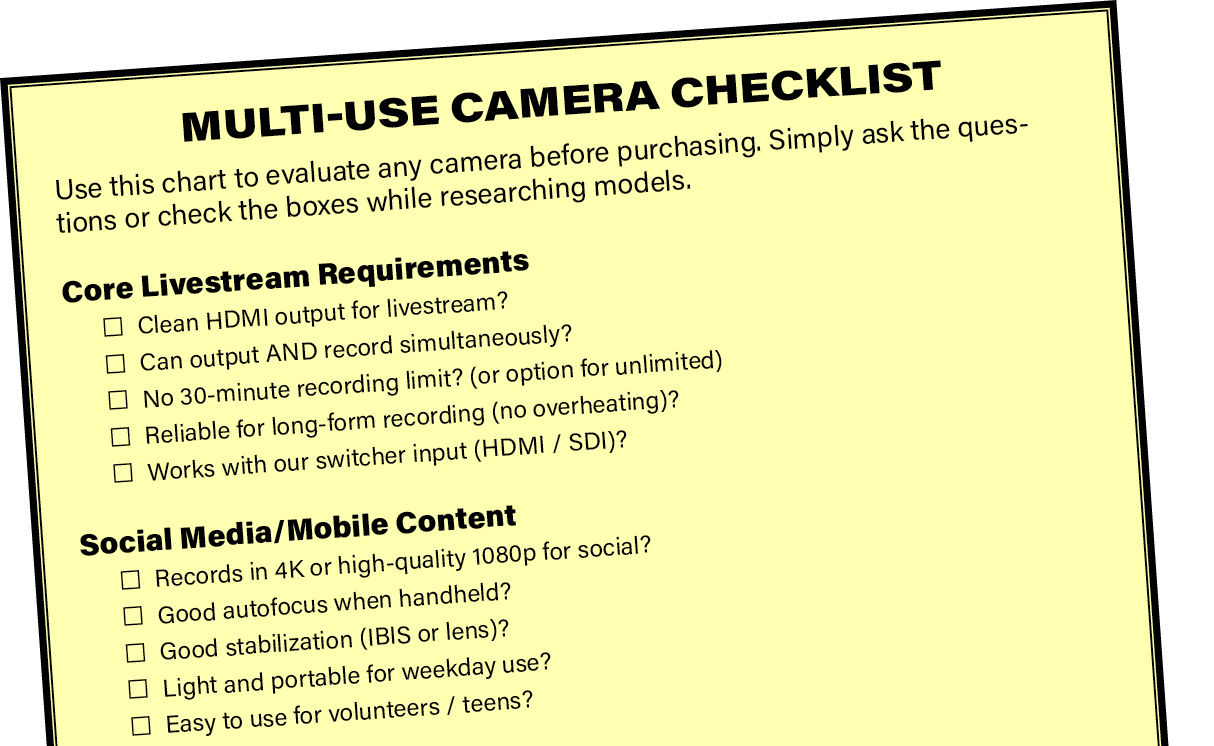 MULTI-USE CAMERA CHECKLIST

Use this chart to evaluate any camera before purchasing. Simply ask the questions or check the boxes while researching models.

Core Livestream Requirements

☐ Clean HDMI output for livestream?

☐ Can output AND record simultaneously?

☐ No 30-minute recording limit? (or option for unlimited)

☐ Reliable for long-form recording (no overheating)?

☐ Works with our switcher input (HDMI / SDI)?

Social Media/Mobile Content

☐ Records in 4K or high-quality 1080p for social?

☐ Good autofocus when handheld?

☐ Good stabilization (IBIS or lens)?

☐ Light and portable for weekday use?

☐ Easy to use for volunteers / teens?